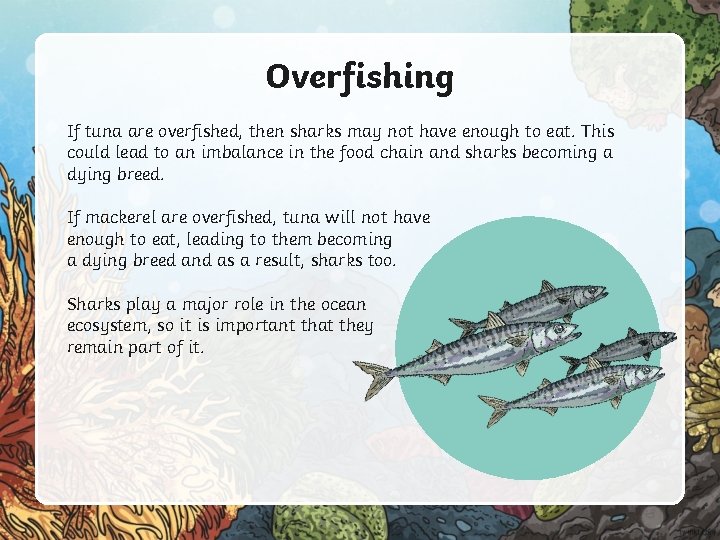 Overfishing

If tuna are overfished, then sharks may not have enough to eat. This could lead to an imbalance in the food chain and sharks becoming a dying breed.

If mackerel are overfished, tuna will not have enough to eat, leading to them becoming a dying breed and as a result, sharks too.

Sharks play a major role in the ocean ecosystem, so it is important that they remain part of it.